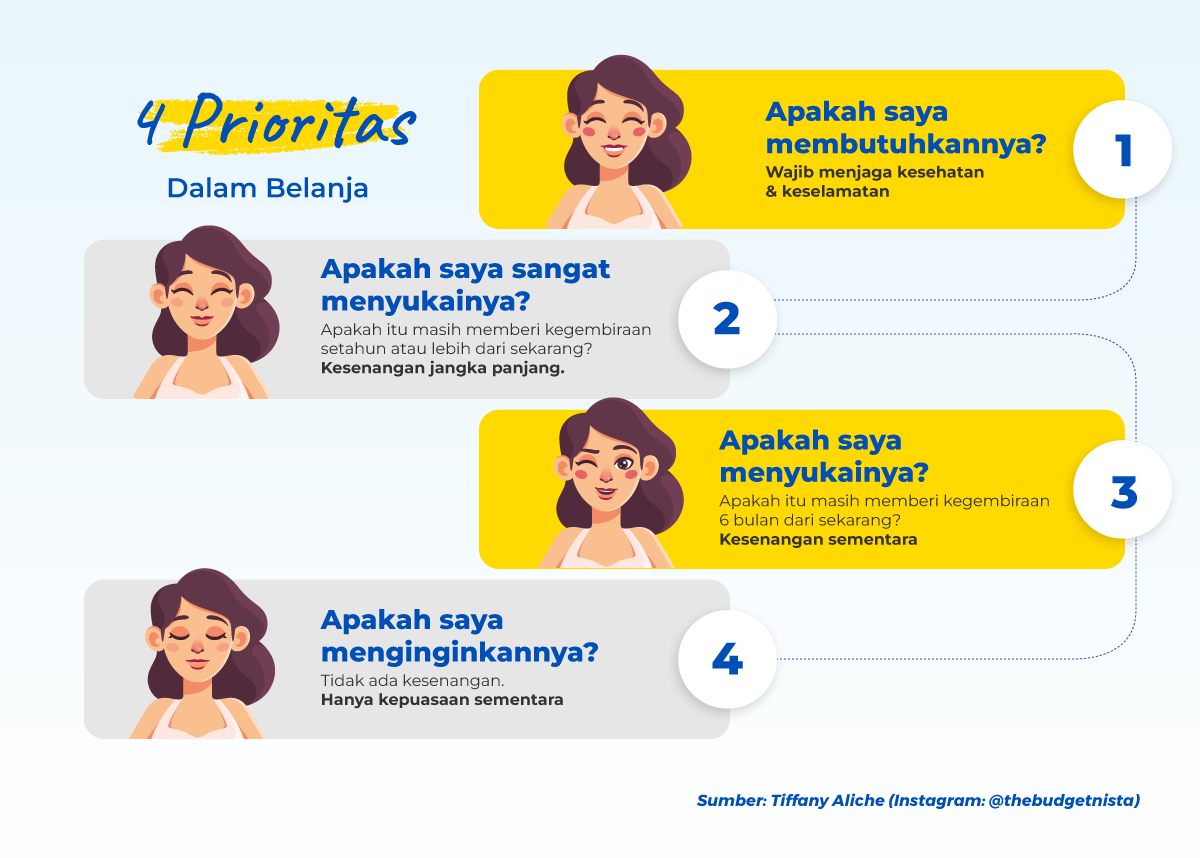 4 Prioritas
Dalam Belanja

Apakah saya membutuhkannya?
Wajib menjaga kesehatan & keselamatan

1

Apakah saya sangat menyukainya?
Apakah itu masih memberi kegembiraan setahun atau lebih dari sekarang?
Kesenangan jangka panjang.

2

Apakah saya menyukainya?
Apakah itu masih memberi kegembiraan 6 bulan dari sekarang?
Kesenangan sementara

3

Apakah saya menginginkannya?
Tidak ada kesenangan.
Hanya kepuasaan sementara

4

Sumber: Tiffany Aliche (Instagram: @thebudgetnista)